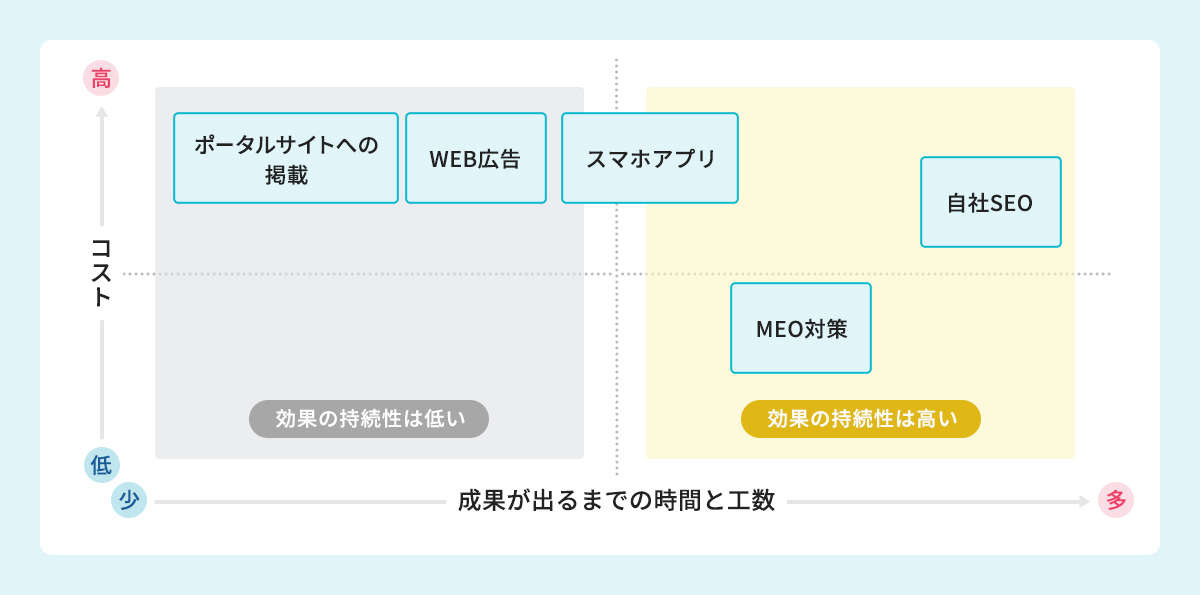 高

コスト

低

ポータルサイトへの掲載

WEB広告

スマホアプリ

自社SEO

MEO対策

効果の持続性は低い

効果の持続性は高い

少

成果が出るまでの時間と工数

多